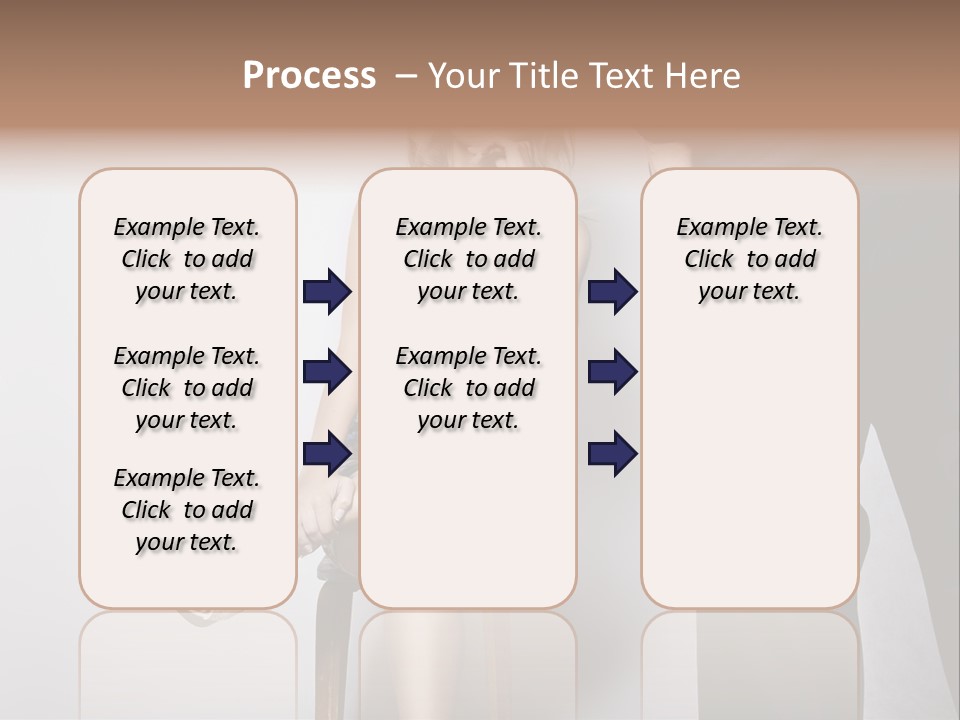 Process – Your Title Text Here

Example Text. Click to add your text.

Example Text. Click to add your text.

Example Text. Click to add your text.

Example Text. Click to add your text.

Example Text. Click to add your text.

Example Text. Click to add your text.